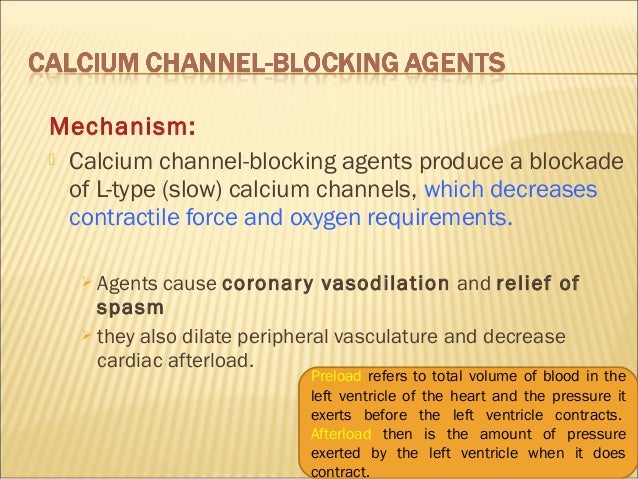 CALCIUM CHANNEL-BLOCKING AGENTS

Mechanism:

Calcium channel-blocking agents produce a blockade of L-type (slow) calcium channels, which decreases contractile force and oxygen requirements.

Agents cause coronary vasodilation and relief of spasm

they also dilate peripheral vasculature and decrease cardiac afterload.

Preload refers to total volume of blood in the left ventricle of the heart and the pressure it exerts before the left ventricle contracts. Afterload then is the amount of pressure exerted by the left ventricle when it does contract.